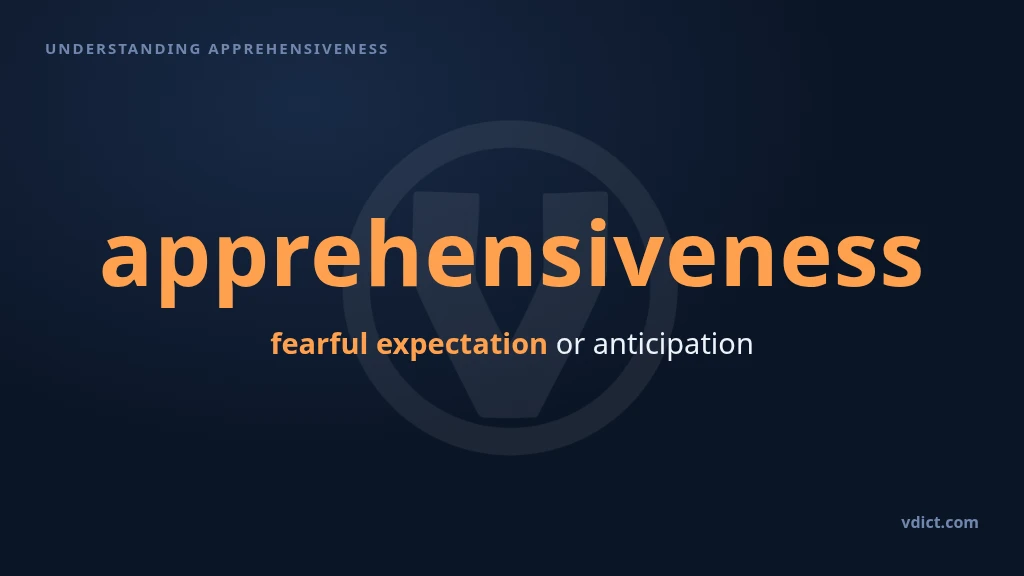 UNDERSTANDING APPREHENSIVENESS

apprehensiveness

fearful expectation or anticipation

vdict.com